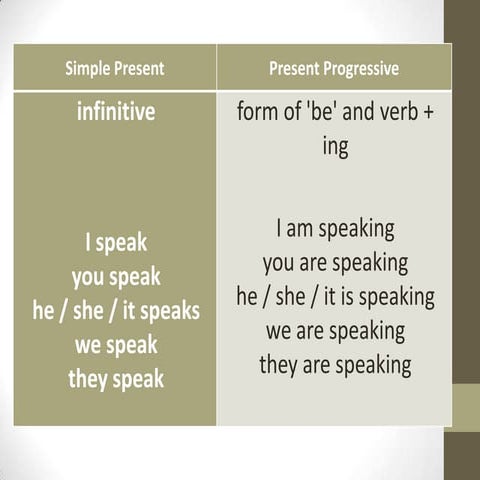 | Simple Present | Present Progressive |
|---|---|
| infinitive | form of 'be' and verb + ing |
| I speak<br>you speak<br>he / she / it speaks<br>we speak<br>they speak | I am speaking<br>you are speaking<br>he / she / it is speaking<br>we are speaking<br>they are speaking |